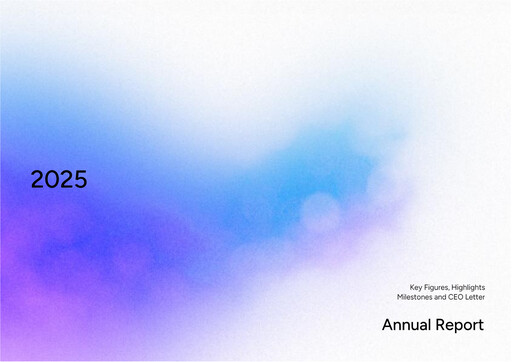 2025

Key Figures, Highlights
Milestones and CEO Letter

Annual Report